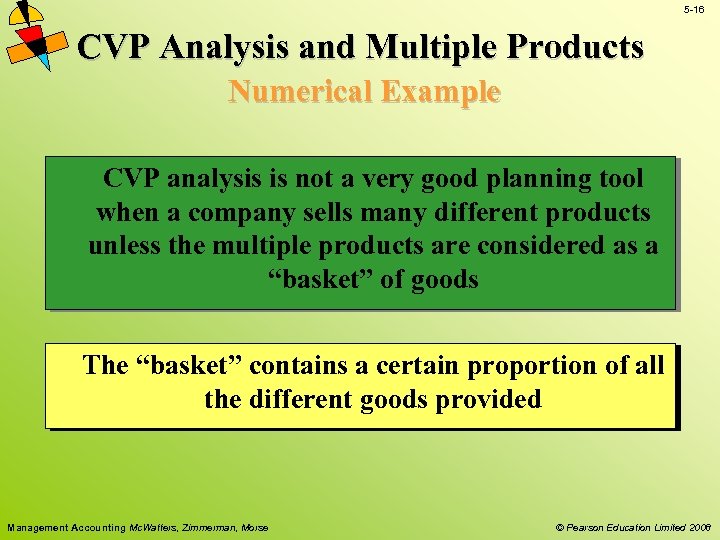 5-16

CVP Analysis and Multiple Products

Numerical Example

CVP analysis is not a very good planning tool when a company sells many different products unless the multiple products are considered as a “basket” of goods

The “basket” contains a certain proportion of all the different goods provided

Management Accounting McWatters, Zimmerman, Morse

© Pearson Education Limited 2008